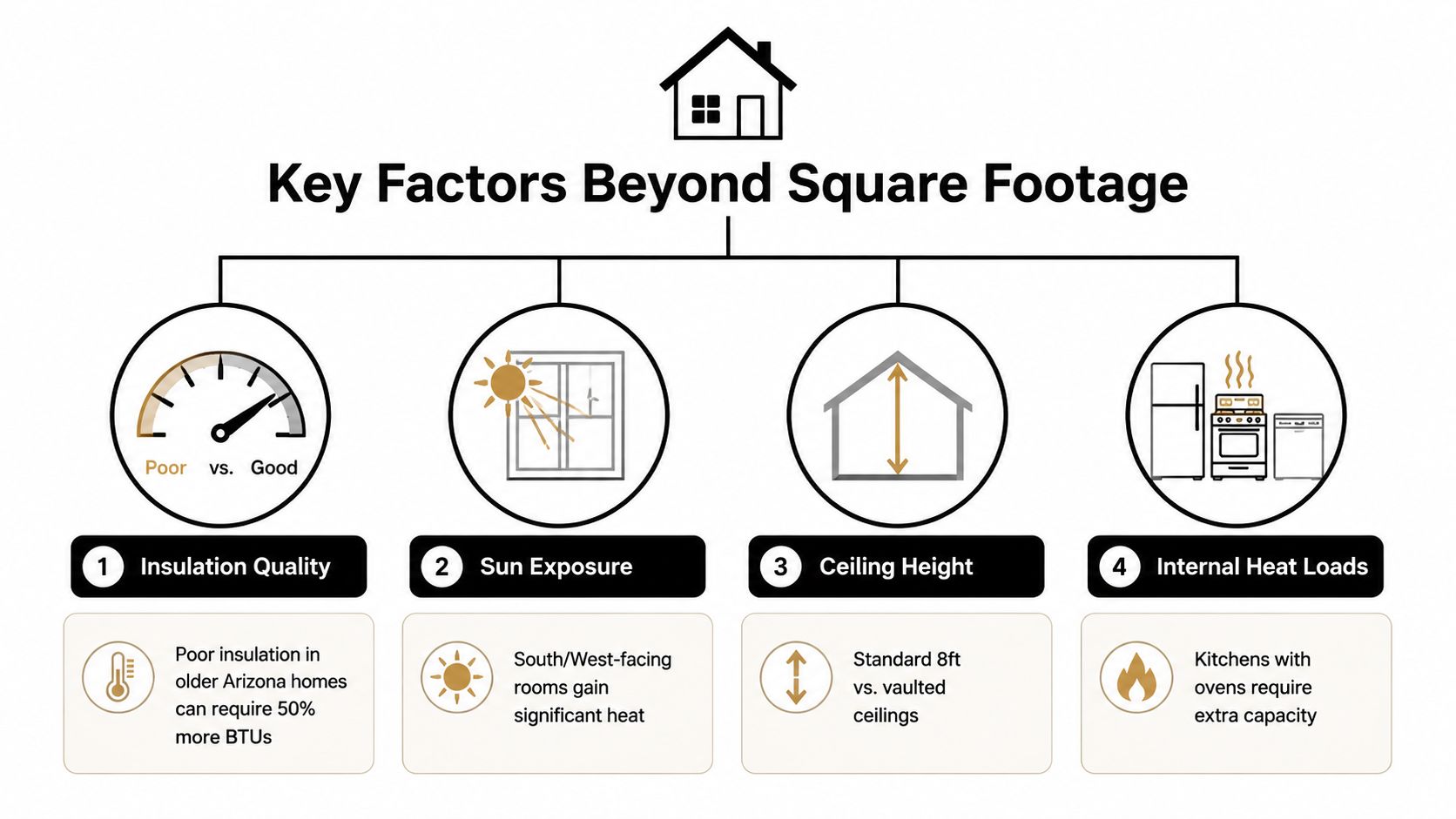 Key Factors Beyond Square Footage

Poor vs. Good

1 Insulation Quality

Poor insulation in older Arizona homes can require 50% more BTUs

2 Sun Exposure

South/West-facing rooms gain significant heat

3 Ceiling Height

Standard 8ft vs. vaulted ceilings

4 Internal Heat Loads

Kitchens with ovens require extra capacity